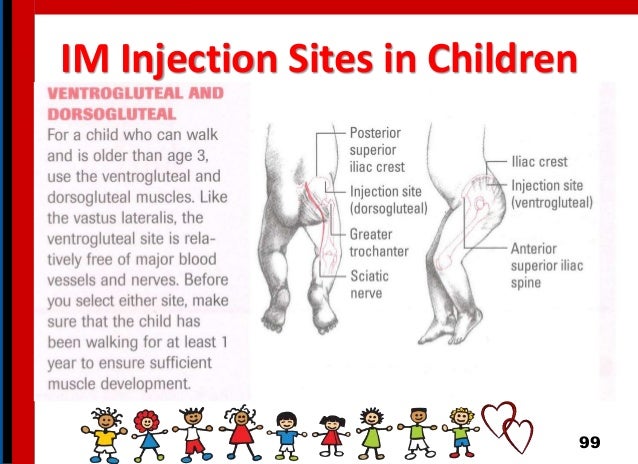 IM Injection Sites in Children

VENTROGLUTEAL AND DORSOGLUTEAL

For a child who can walk and is older than age 3, use the ventrogluteal and dorsogluteal muscles. Like the vastus lateralis, the ventrogluteal site is relatively free of major blood vessels and nerves. Before you select either site, make sure that the child has been walking for at least 1 year to ensure sufficient muscle development.

Posterior superior iliac crest

Injection site (dorsogluteal)

Greater trochanter

Sciatic nerve

Iliac crest

Injection site (ventrogluteal)

Anterior superior iliac spine

99